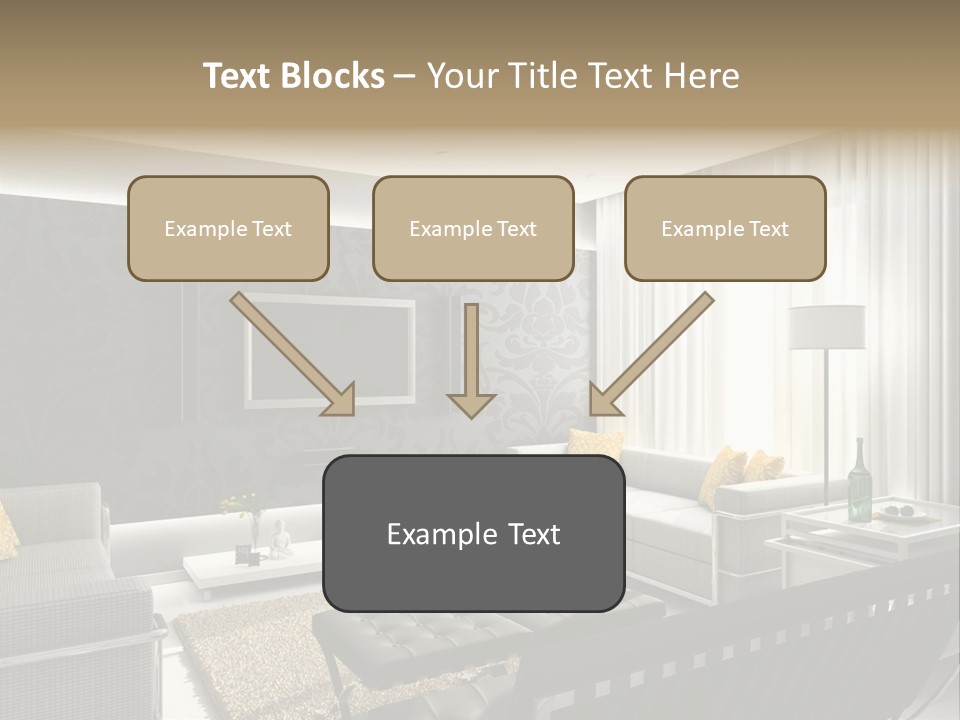 Text Blocks – Your Title Text Here

Example Text

Example Text

Example Text

Example Text